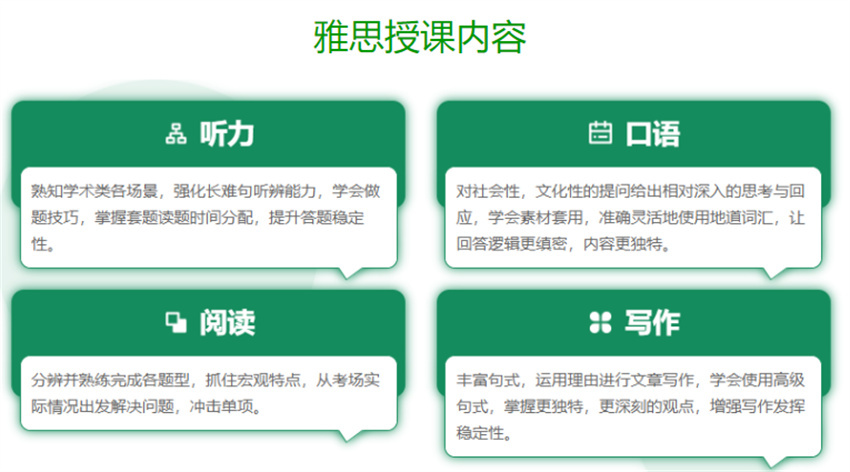 雅思授课内容

听力

熟知学术类各场景，强化长难句听辨能力，学会做题技巧，掌握套题读题时间分配，提升答题稳定性。

口语

对社会性，文化性的提问给出相对深入的思考与回应，学会素材套用，准确灵活地使用地道词汇，让回答逻辑更缜密，内容更独特。

阅读

分辨并熟练完成各题型，抓住宏观特点，从考场实际情况出发解决问题，冲击单项。

写作

丰富句式，运用理由进行文章写作，学会使用高级句式，掌握更独特，更深刻的观点，增强写作发挥稳定性。